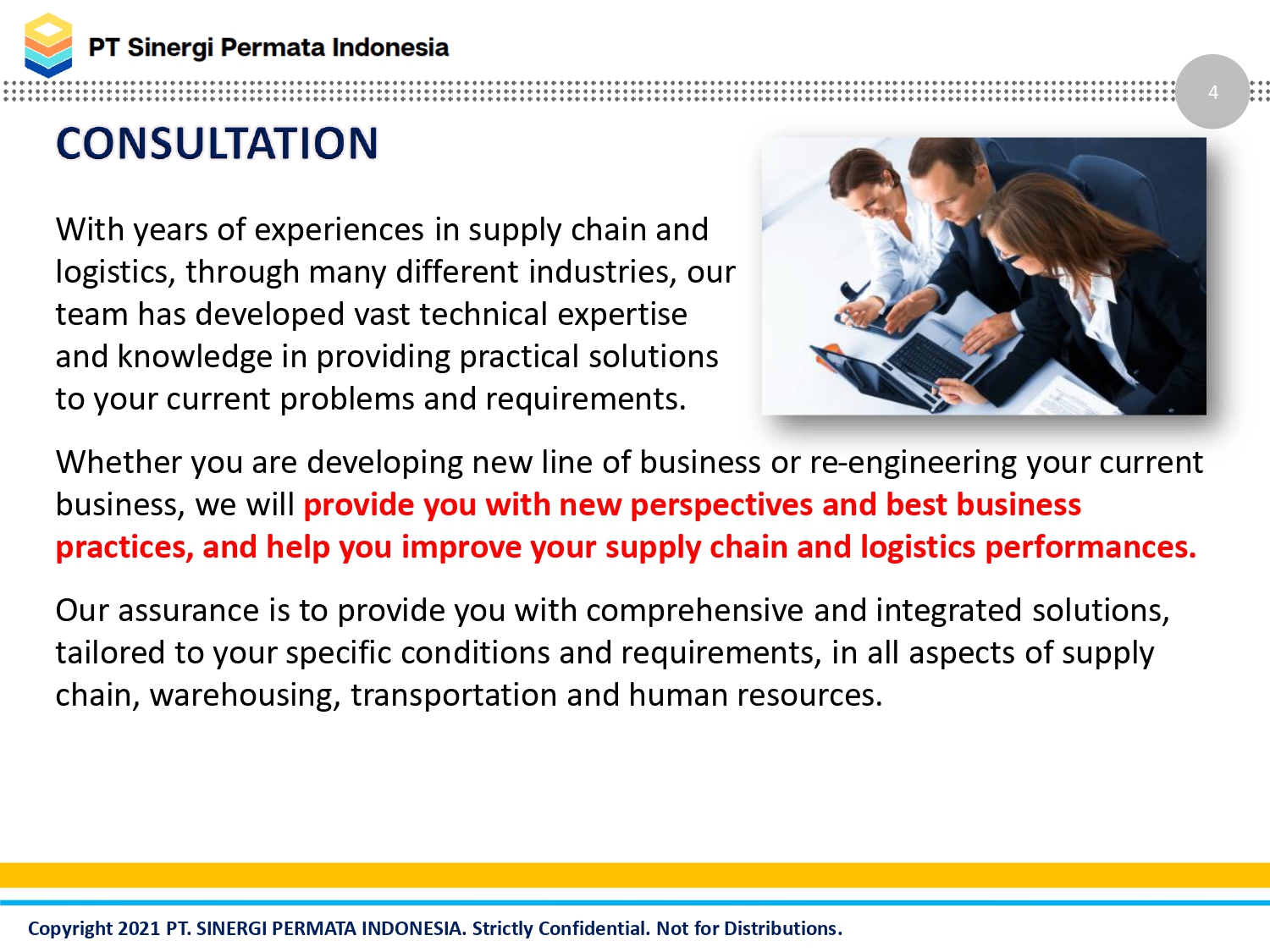 PT Sinergi Permata Indonesia

4

CONSULTATION

With years of experiences in supply chain and logistics, through many different industries, our team has developed vast technical expertise and knowledge in providing practical solutions to your current problems and requirements.

Whether you are developing new line of business or re-engineering your current business, we will provide you with new perspectives and best business practices, and help you improve your supply chain and logistics performances.

Our assurance is to provide you with comprehensive and integrated solutions, tailored to your specific conditions and requirements, in all aspects of supply chain, warehousing, transportation and human resources.

Copyright 2021 PT. SINERGI PERMATA INDONESIA. Strictly Confidential. Not for Distributions.